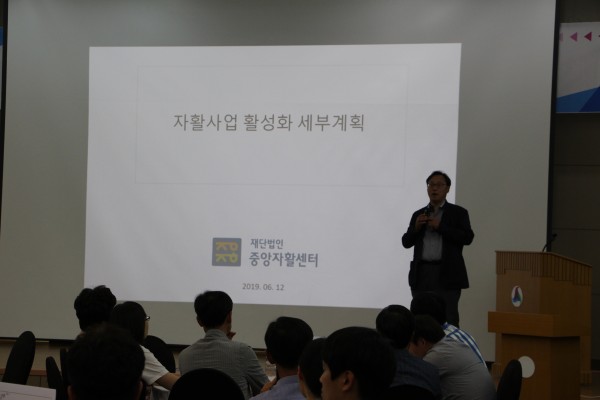 자활사업 활성화 세부계획

재단법인
중앙자활센터

2019. 06. 12